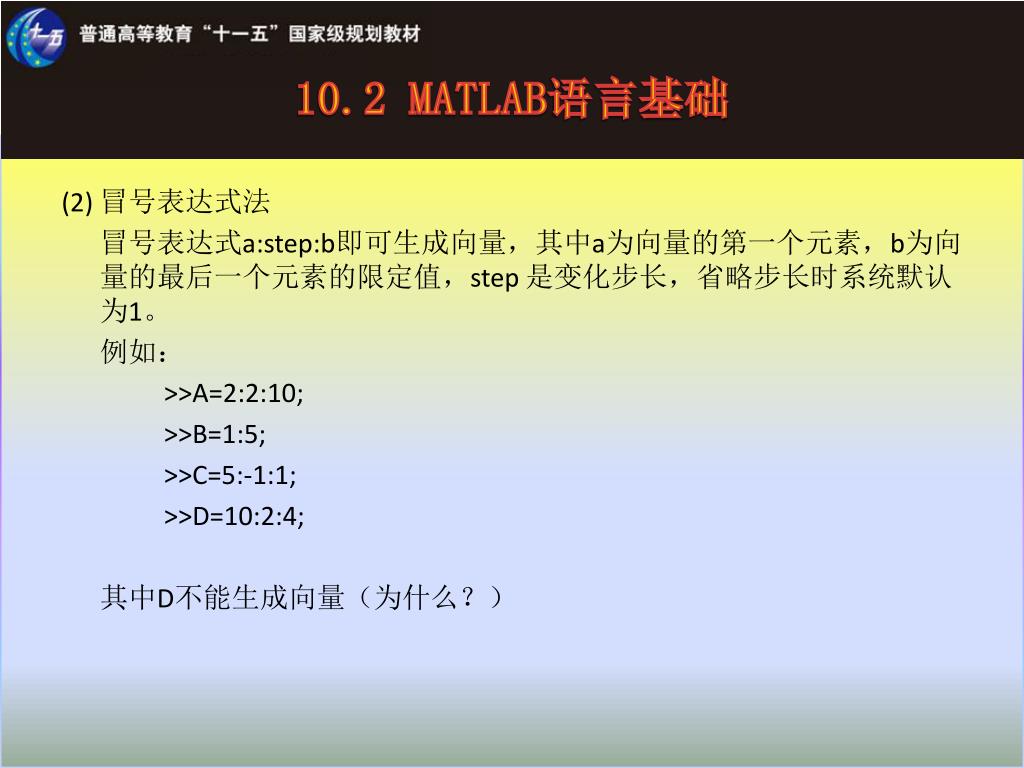 十一五

普通高等教育“十一五”国家级规划教材

10.2 MATLAB语言基础

(2) 冒号表达式法

冒号表达式a:step:b即可生成向量，其中a为向量的第一个元素，b为向量的最后一个元素的限定值，step 是变化步长，省略步长时系统默认为1。

例如：

>>A=2:2:10;

>>B=1:5;

>>C=5:-1:1;

>>D=10:2:4;

其中D不能生成向量（为什么？）